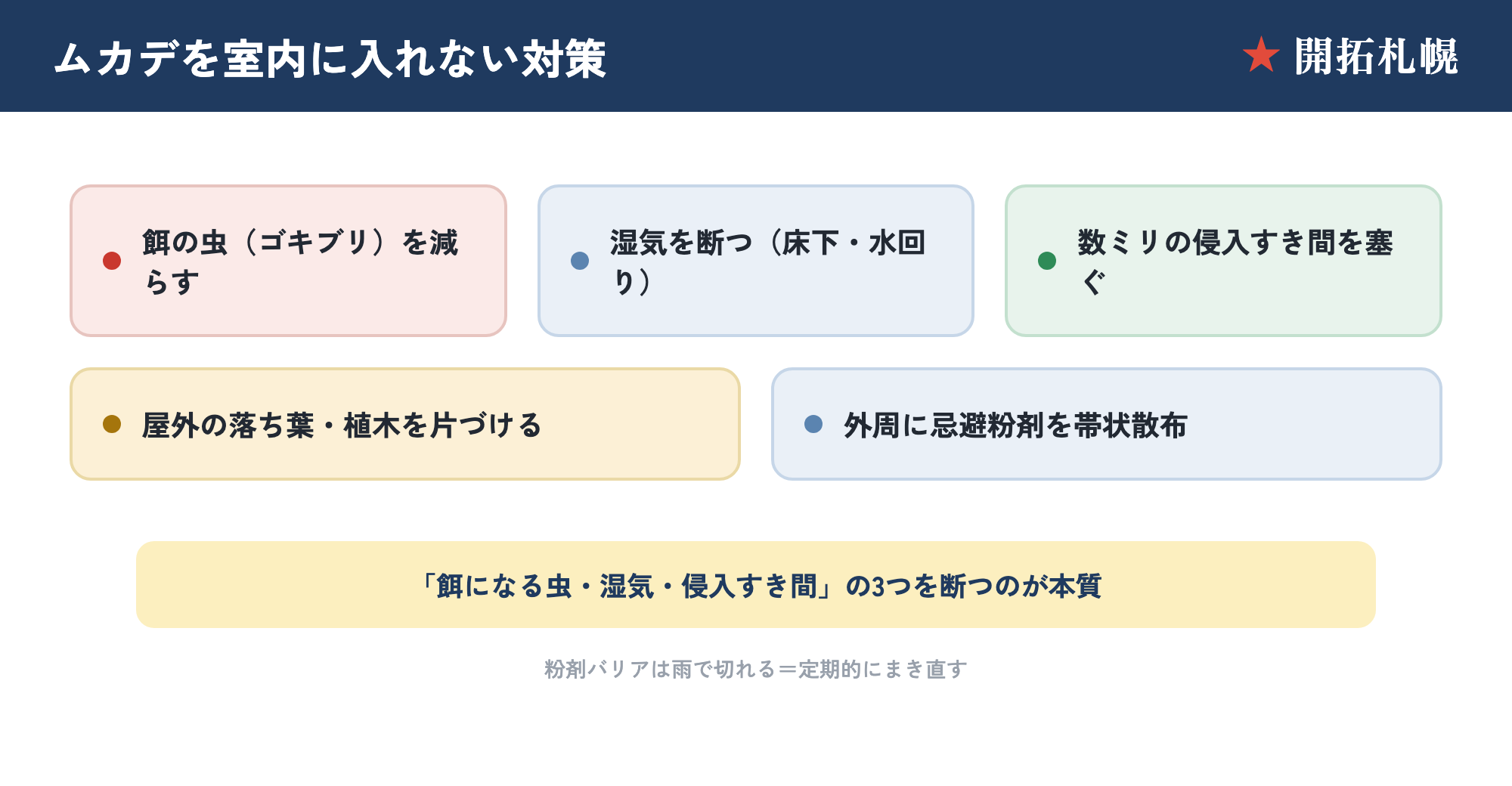 ムカデを室内に入れない対策

★ 開拓札幌

• 餌の虫（ゴキブリ）を減らす

• 湿気を断つ（床下・水回り）

• 数ミリの侵入すき間を塞ぐ

• 屋外の落ち葉・植木を片づける

• 外周に忌避粉剤を帯状散布

「餌になる虫・湿気・侵入すき間」の3つを断つのが本質

粉剤バリアは雨で切れる＝定期的にまき直す